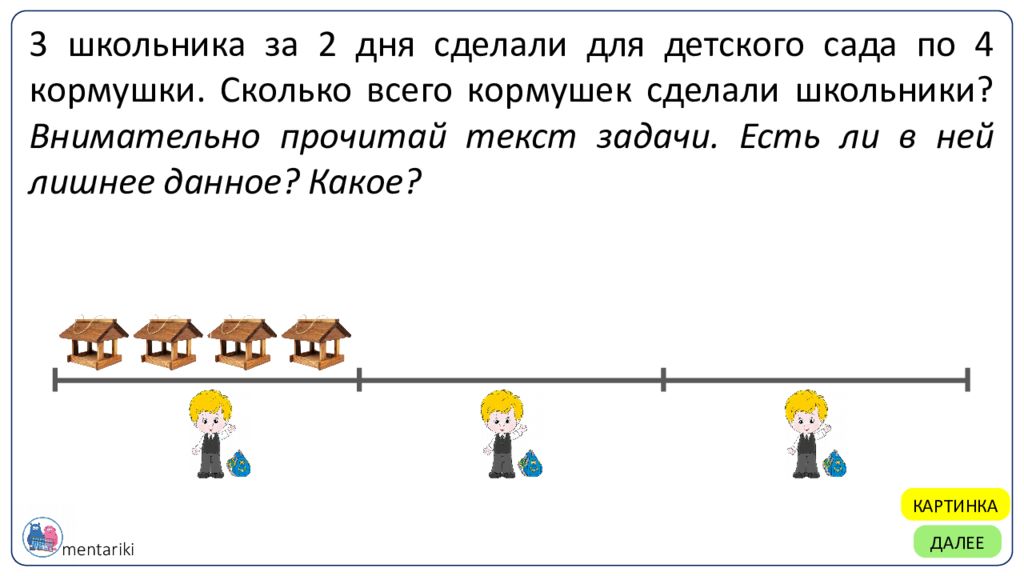 3 школьника за 2 дня сделали для детского сада по 4 кормушки. Сколько всего кормушек сделали школьники? Внимательно прочитай текст задачи. Есть ли в ней лишнее данное? Какое?

КАРТИНКА

ДАЛЕЕ

mentariki